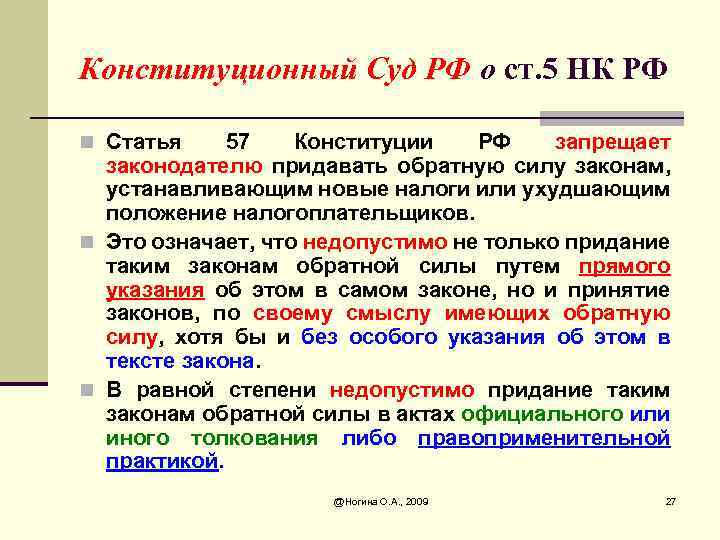 Конституционный Суд РФ о ст.5 НК РФ

Статья 57 Конституции РФ запрещает законодателю придавать обратную силу законам, устанавливающим новые налоги или ухудшающим положение налогоплательщиков.

Это означает, что недопустимо не только придание таким законам обратной силы путем прямого указания об этом в самом законе, но и принятие законов, по своему смыслу имеющих обратную силу, хотя бы и без особого указания об этом в тексте закона.

В равной степени недопустимо придание таким законам обратной силы в актах официального или иного толкования либо правоприменительной практикой.

@Ногина О.А., 2009

27